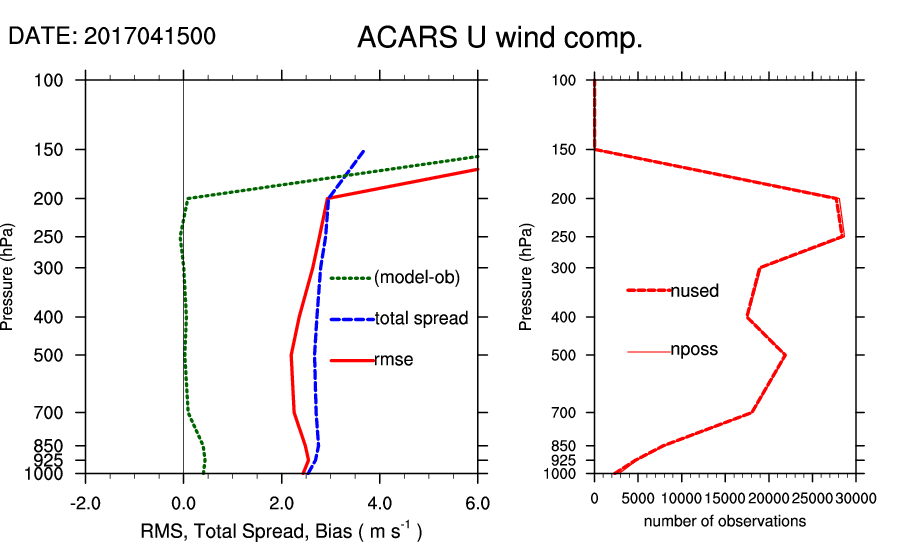 DATE: 2017041500

ACARS U wind comp.

Pressure (hPa)

100
150
200
250
300
400
500
700
850
925
1000

(model-ob)
total spread
rmse

-2.0 0.0 2.0 4.0 6.0

RMS, Total Spread, Bias ( m s$^{-1}$ )

Pressure (hPa)

100
150
200
250
300
400
500
700
850
925
1000

nused
nposs

0 5000 10000 15000 20000 25000 30000

number of observations